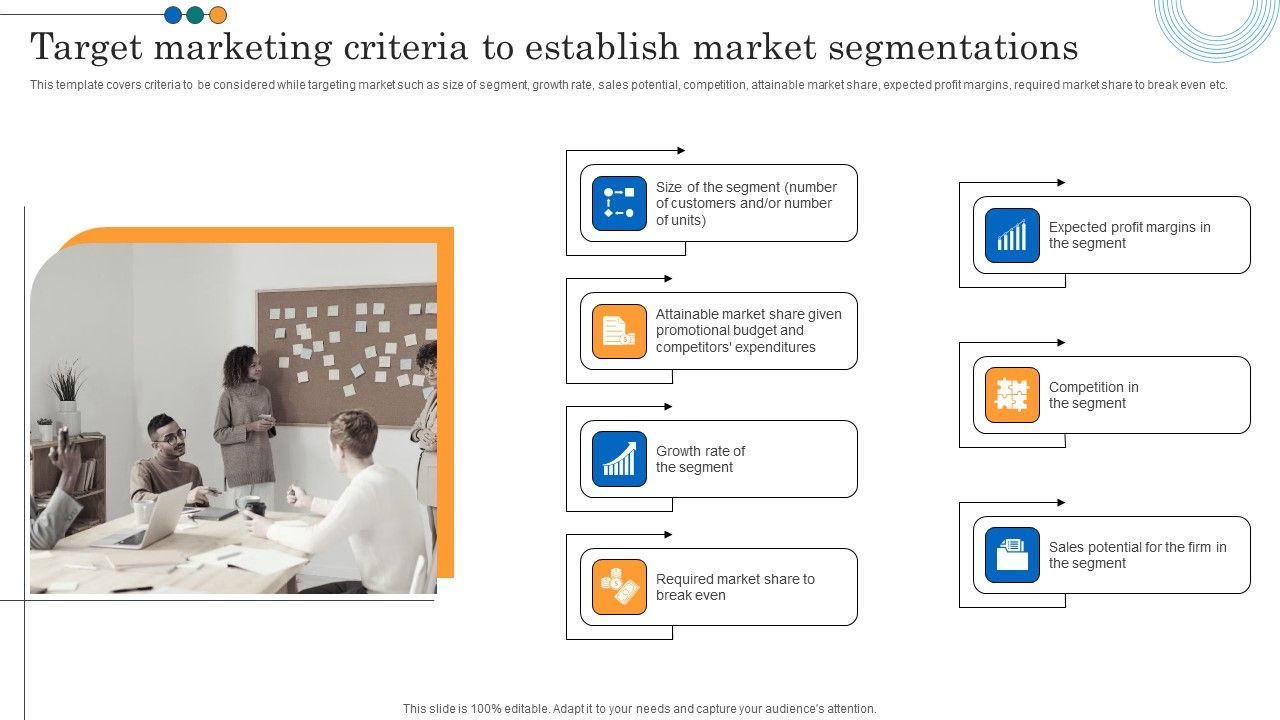 Target marketing criteria to establish market segmentations

This template covers criteria to be considered while targeting market such as size of segment, growth rate, sales potential, competition, attainable market share, expected profit margins, required market share to break even etc.

Size of the segment (number of customers and/or number of units)

Attainable market share given promotional budget and competitors' expenditures

Growth rate of the segment

Required market share to break even

Expected profit margins in the segment

Competition in the segment

Sales potential for the firm in the segment

This slide is 100% editable. Adapt it to your needs and capture your audience's attention.